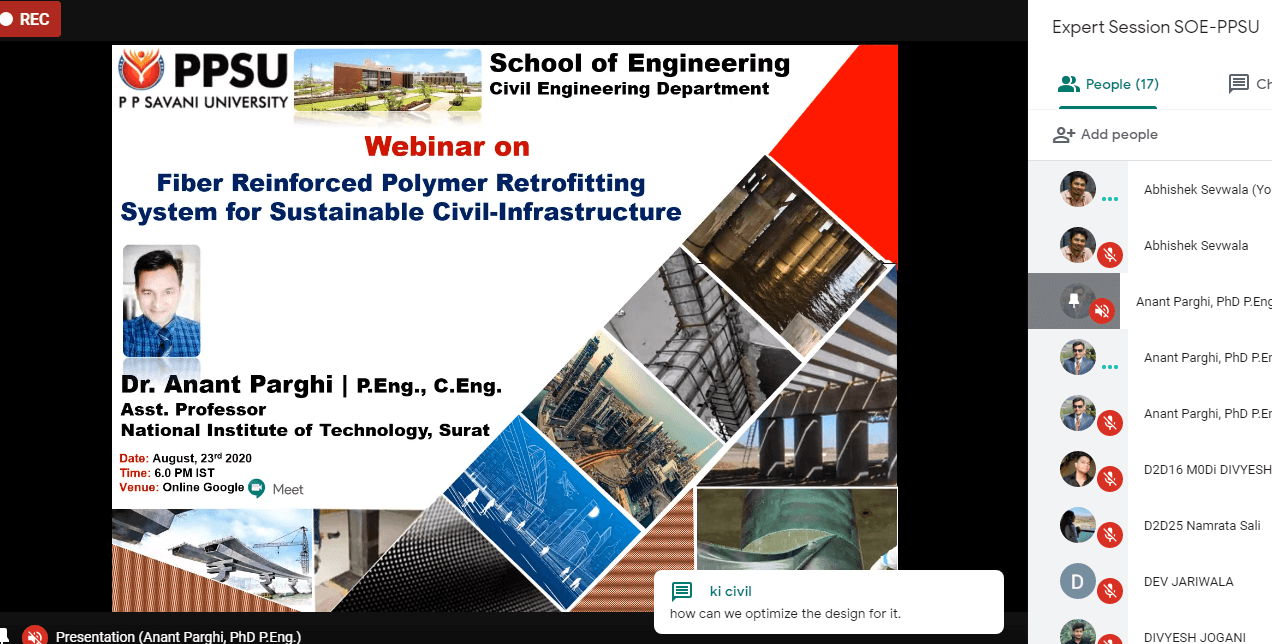 REC

PPSU
P P SAVANI UNIVERSITY

School of Engineering
Civil Engineering Department

Webinar on

Fiber Reinforced Polymer Retrofitting System for Sustainable Civil-Infrastructure

Dr. Anant Parghi | P.Eng., C.Eng.
Asst. Professor
National Institute of Technology, Surat

Date: August, 23$^{rd}$ 2020
Time: 6.0 PM IST
Venue: Online Google Meet

ki civil
how can we optimize the design for it.

Presentation (Anant Parghi, PhD P.Eng.)

Expert Session SOE-PPSU

People (17)

Ch

Add people

Abhishek Sevwala (Yo

Abhishek Sevwala

Anant Parghi, PhD P.Eng

Anant Parghi, PhD P.Er

Anant Parghi, PhD P.Er

D2D16 M0Di DIVYESH

D2D25 Namrata Sali

D

DEV JARIWALA

DIVYESH JOGANI